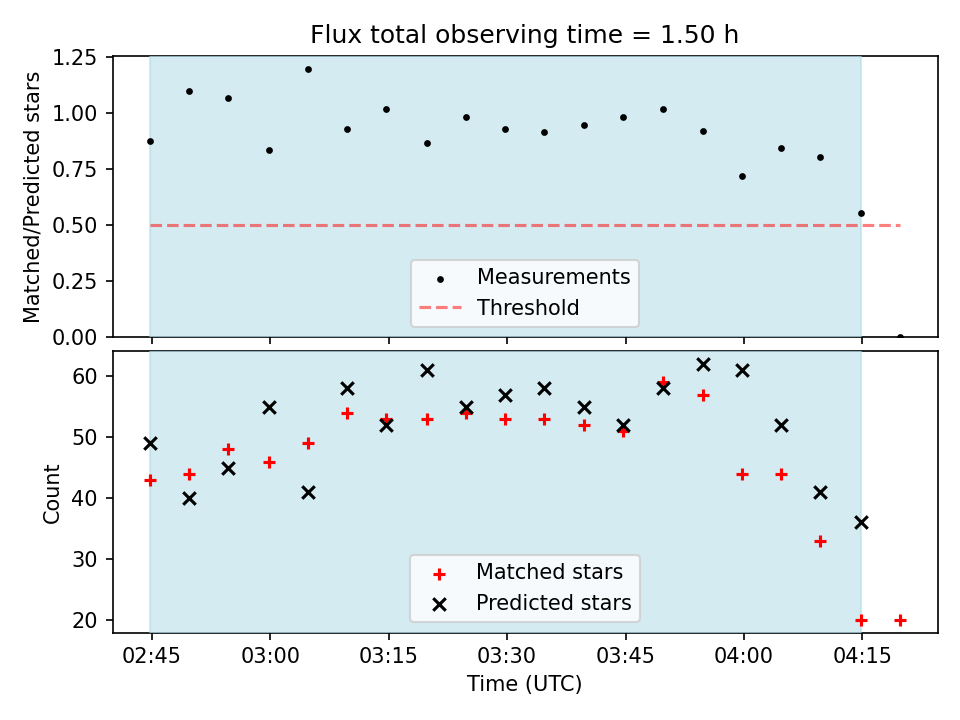 Flux total observing time = 1.50 h

Matched/Predicted stars

1.25
1.00
0.75
0.50
0.25
0.00

Measurements
Threshold

Count

60
50
40
30
20

Matched stars
Predicted stars

02:45 03:00 03:15 03:30 03:45 04:00 04:15

Time (UTC)